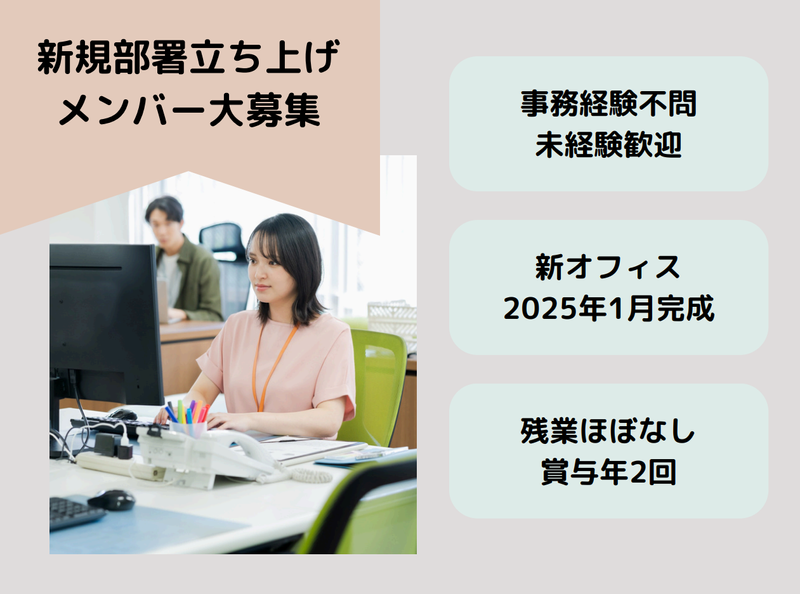 新規部署立ち上げ
メンバー大募集

事務経験不問
未経験歓迎

新オフィス
2025年1月完成

残業ほぼなし
賞与年2回